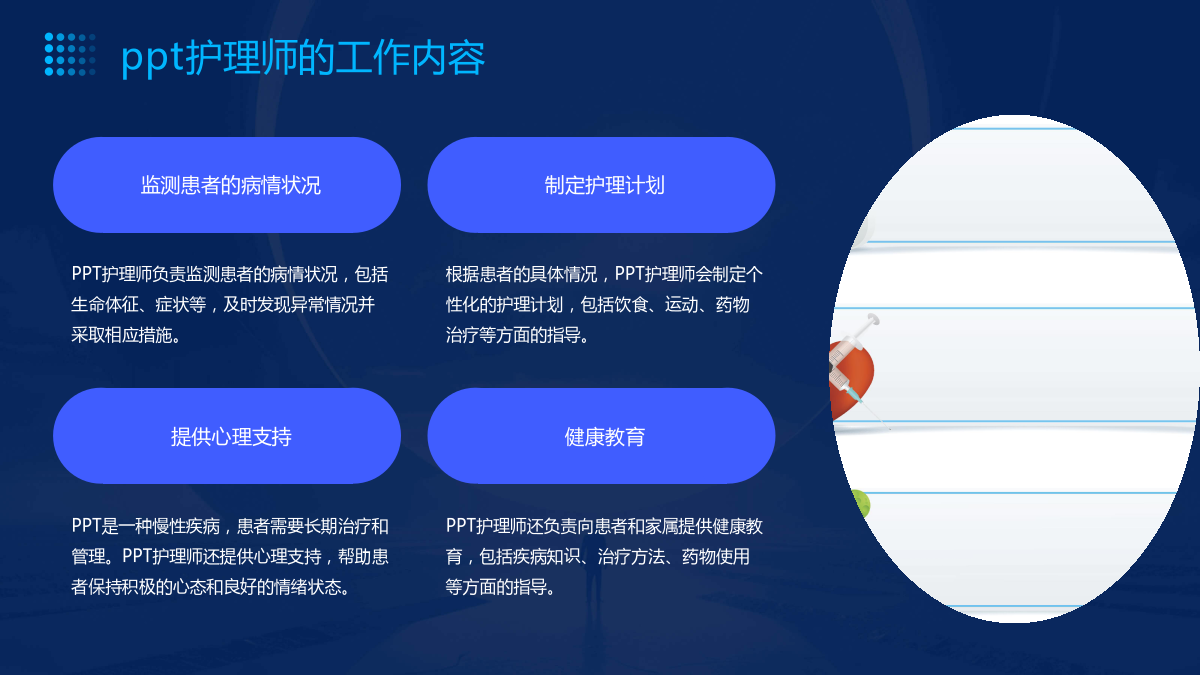 ppt护理师的工作内容

监测患者的病情状况

PPT护理师负责监测患者的病情状况，包括生命体征、症状等，及时发现异常情况并采取相应措施。

制定护理计划

根据患者的具体情况，PPT护理师会制定个性化的护理计划，包括饮食、运动、药物治疗等方面的指导。

提供心理支持

PPT是一种慢性疾病，患者需要长期治疗和管理。PPT护理师还提供心理支持，帮助患者保持积极的心态和良好的情绪状态。

健康教育

PPT护理师还负责向患者和家属提供健康教育，包括疾病知识、治疗方法、药物使用等方面的指导。